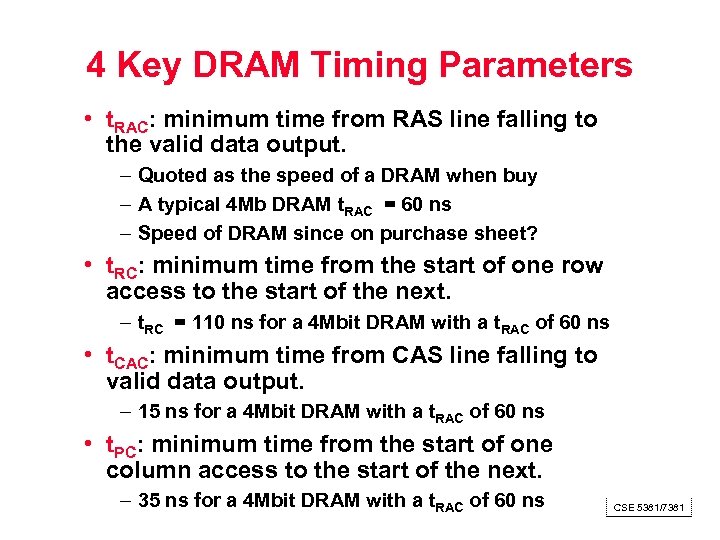 4 Key DRAM Timing Parameters

• $t_{RAC}$: minimum time from RAS line falling to the valid data output.
– Quoted as the speed of a DRAM when buy
– A typical 4Mb DRAM $t_{RAC}$ = 60 ns
– Speed of DRAM since on purchase sheet?

• $t_{RC}$: minimum time from the start of one row access to the start of the next.
– $t_{RC}$ = 110 ns for a 4Mbit DRAM with a $t_{RAC}$ of 60 ns

• $t_{CAC}$: minimum time from CAS line falling to valid data output.
– 15 ns for a 4Mbit DRAM with a $t_{RAC}$ of 60 ns

• $t_{PC}$: minimum time from the start of one column access to the start of the next.
– 35 ns for a 4Mbit DRAM with a $t_{RAC}$ of 60 ns

CSE 5381/7381